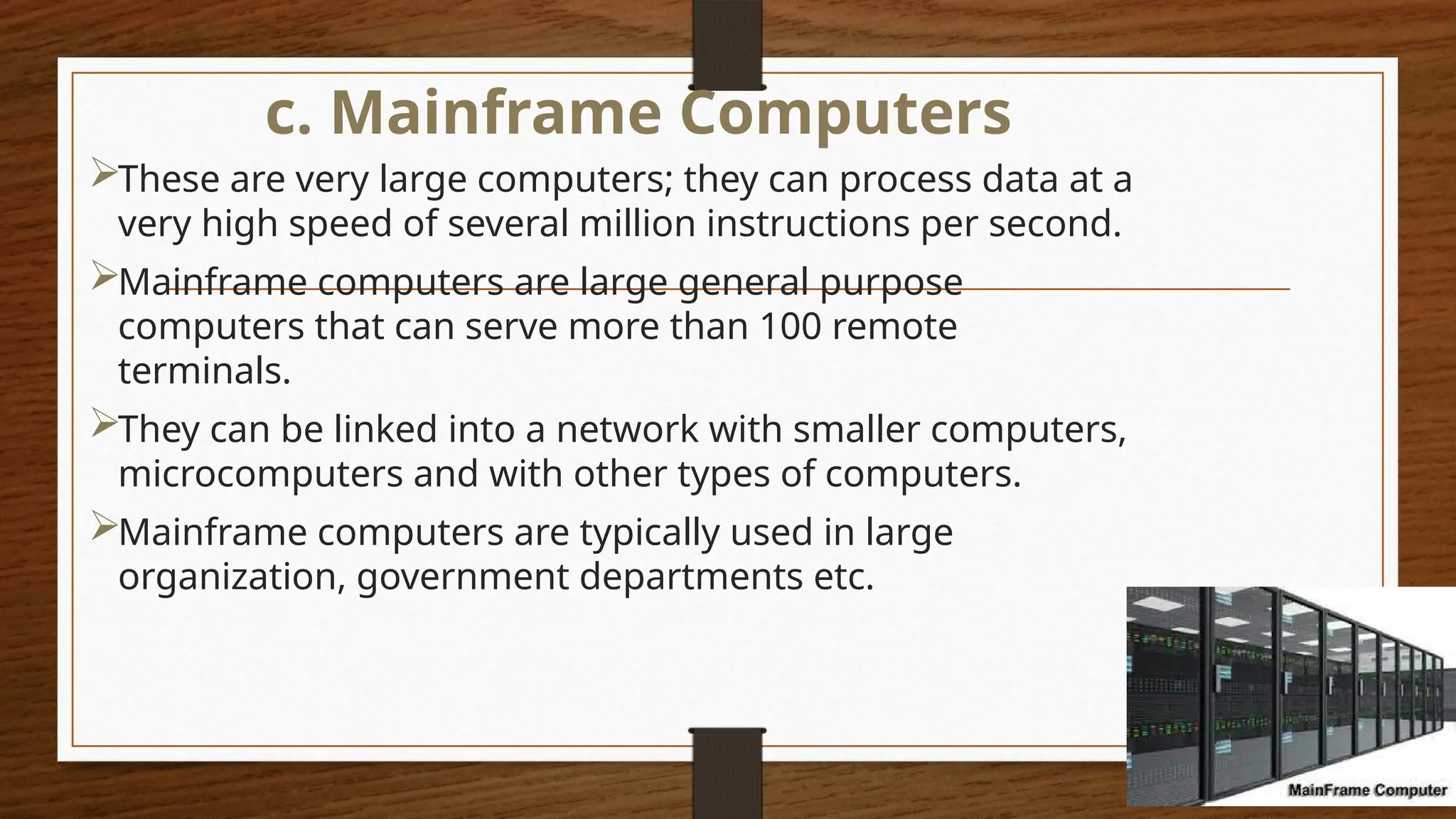 c. Mainframe Computers

➢These are very large computers; they can process data at a very high speed of several million instructions per second.

➢Mainframe computers are large general purpose computers that can serve more than 100 remote terminals.

➢They can be linked into a network with smaller computers, microcomputers and with other types of computers.

➢Mainframe computers are typically used in large organization, government departments etc.

MainFrame Computer